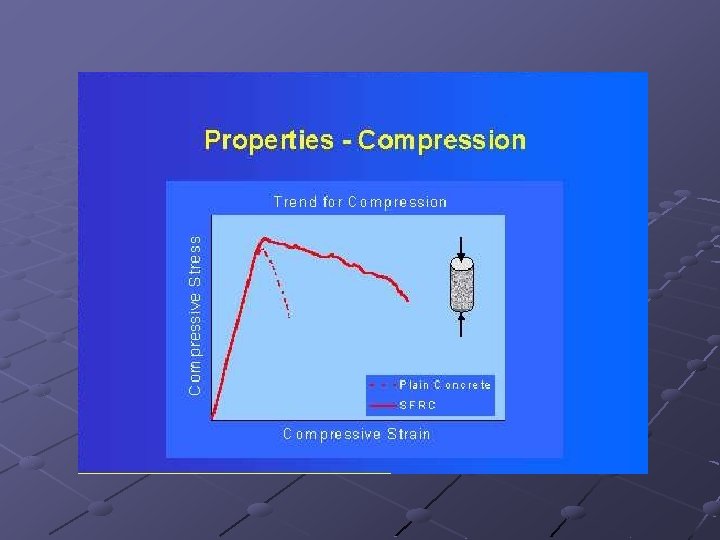 Properties - Compression

Trend for Compression

Compressive Stress

Plain Concrete
SFRC

Compressive Strain